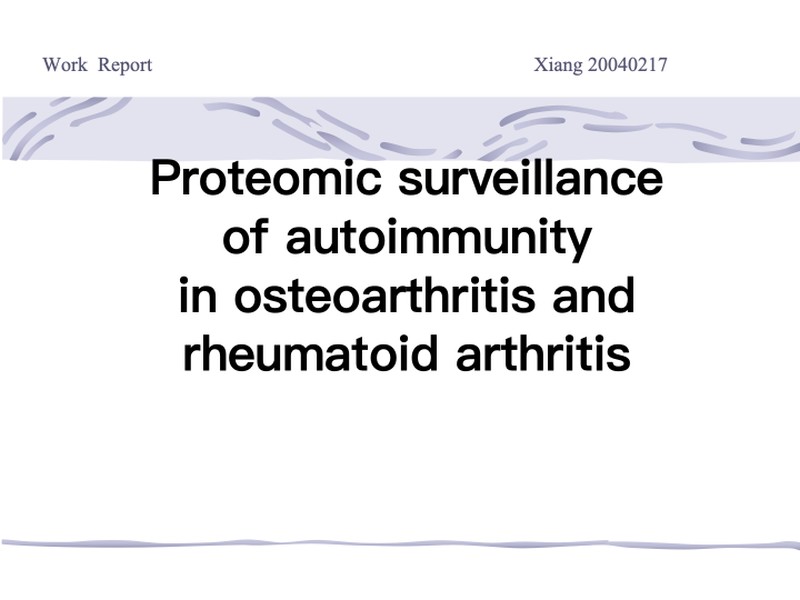 Work Report

Xiang 20040217

Proteomic surveillance of autoimmunity in osteoarthritis and rheumatoid arthritis